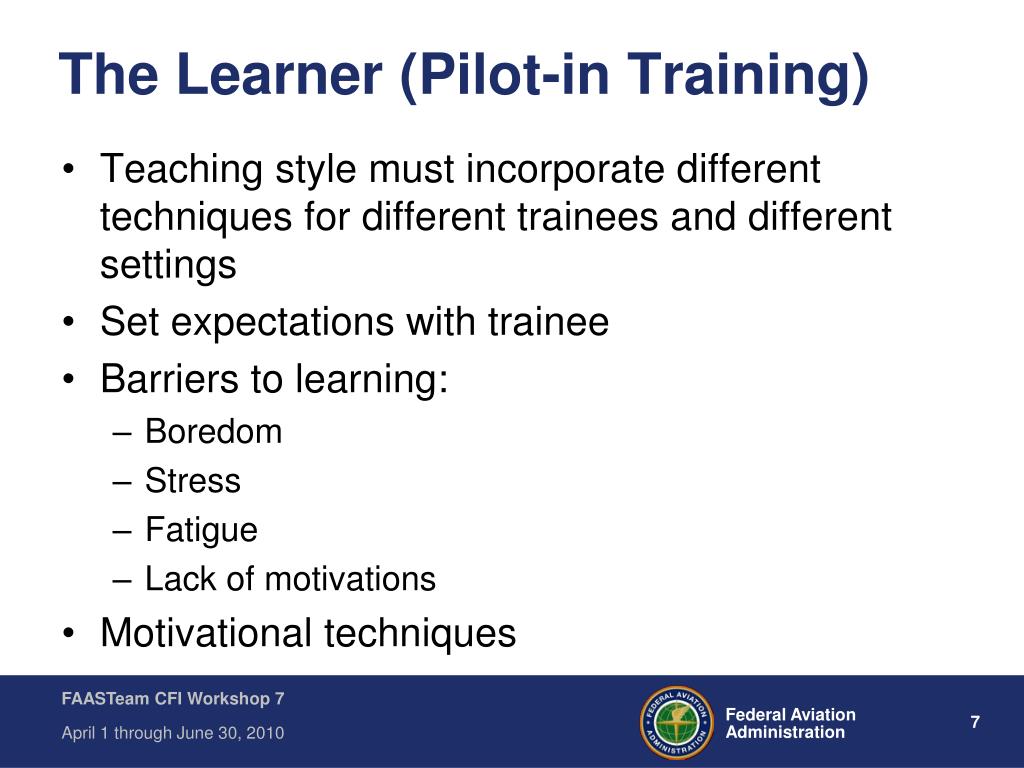 The Learner (Pilot-in Training)

• Teaching style must incorporate different techniques for different trainees and different settings
• Set expectations with trainee
• Barriers to learning:
– Boredom
– Stress
– Fatigue
– Lack of motivations
• Motivational techniques

FAASTeam CFI Workshop 7

April 1 through June 30, 2010

FEDERAL AVIATION ADMINISTRATION

Federal Aviation Administration

7